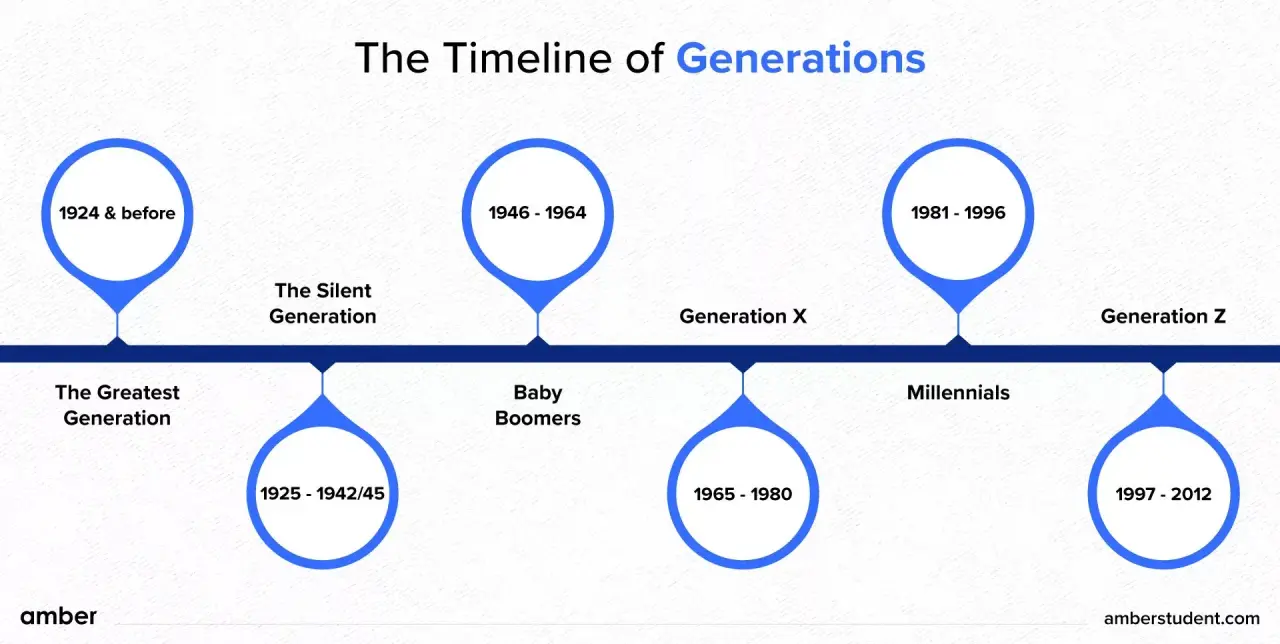 The Timeline of Generations

1924 & before

The Greatest Generation

The Silent Generation

1925 - 1942/45

1946 - 1964

Baby Boomers

Generation X

1965 - 1980

1981 - 1996

Millennials

Generation Z

1997 - 2012

amber

amberstudent.com